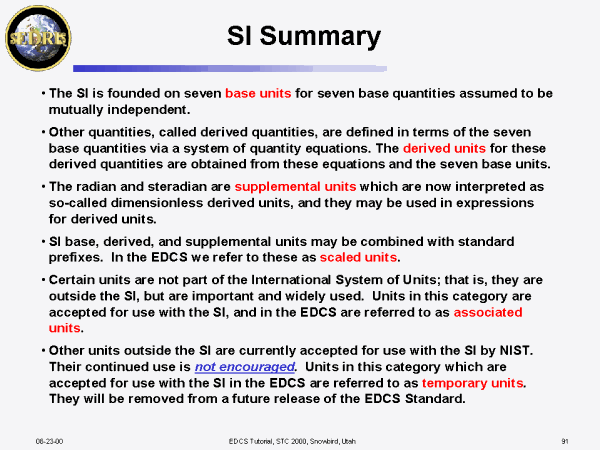 SEDRIS

SI Summary

• The SI is founded on seven base units for seven base quantities assumed to be mutually independent.

• Other quantities, called derived quantities, are defined in terms of the seven base quantities via a system of quantity equations. The derived units for these derived quantities are obtained from these equations and the seven base units.

• The radian and steradian are supplemental units which are now interpreted as so-called dimensionless derived units, and they may be used in expressions for derived units.

• SI base, derived, and supplemental units may be combined with standard prefixes. In the EDCS we refer to these as scaled units.

• Certain units are not part of the International System of Units; that is, they are outside the SI, but are important and widely used. Units in this category are accepted for use with the SI, and in the EDCS are referred to as associated units.

• Other units outside the SI are currently accepted for use with the SI by NIST. Their continued use is not encouraged. Units in this category which are accepted for use with the SI in the EDCS are referred to as temporary units. They will be removed from a future release of the EDCS Standard.

08-23-00 EDCS Tutorial, STC 2000, Snowbird, Utah 91